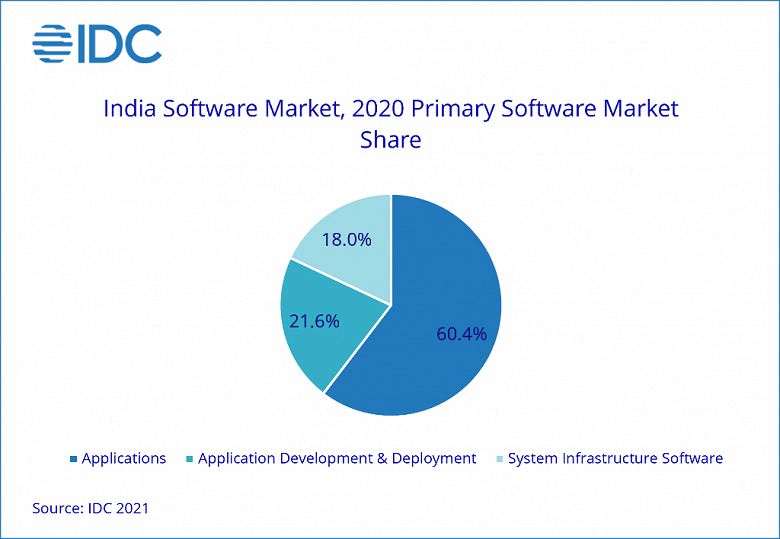 IDC

India Software Market, 2020 Primary Software Market Share

18.0%

21.6%

60.4%

Applications
Application Development & Deployment
System Infrastructure Software

Source: IDC 2021